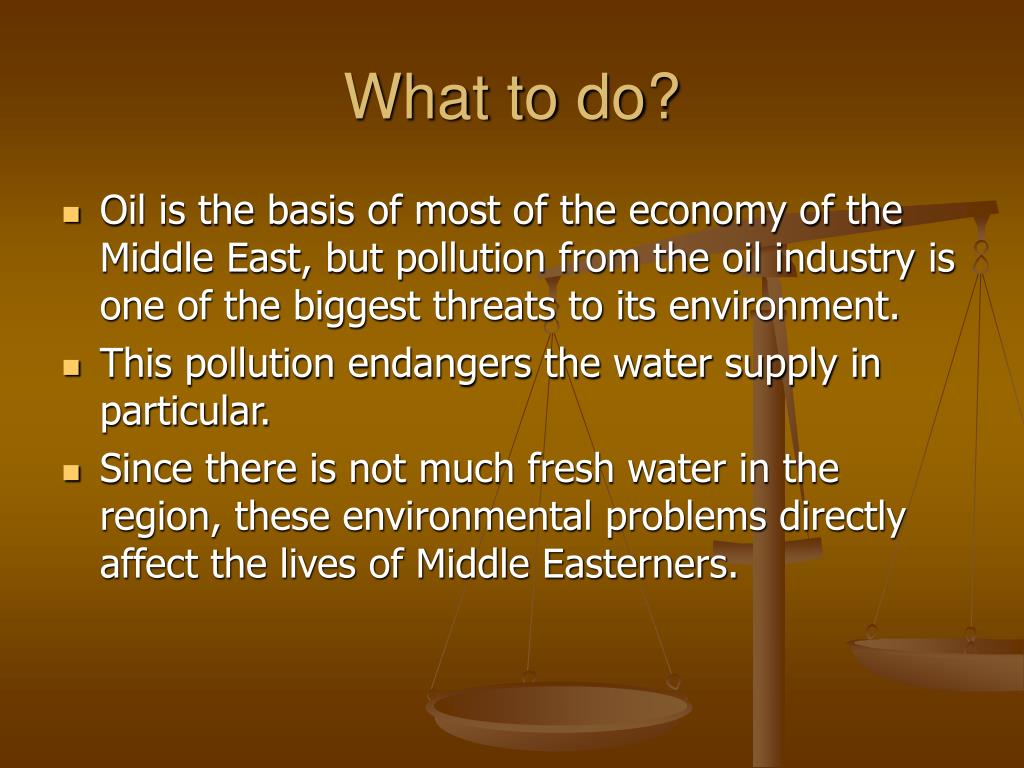 What to do?

- Oil is the basis of most of the economy of the Middle East, but pollution from the oil industry is one of the biggest threats to its environment.
- This pollution endangers the water supply in particular.
- Since there is not much fresh water in the region, these environmental problems directly affect the lives of Middle Easterners.